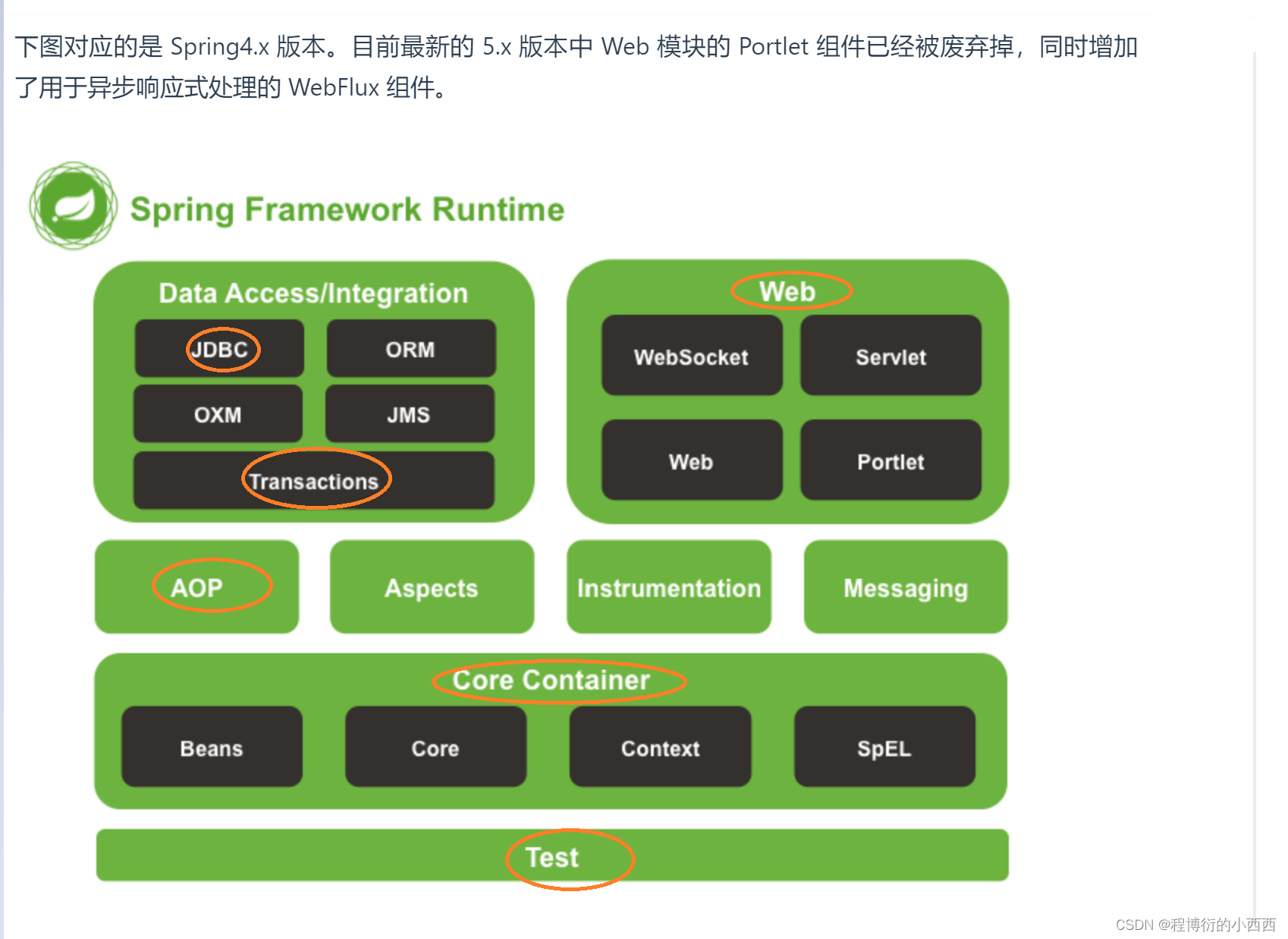 下图对应的是 Spring4.x 版本。目前最新的 5.x 版本中 Web 模块的 Portlet 组件已经被废弃掉，同时增加了用于异步响应式处理的 WebFlux 组件。

Spring Framework Runtime

Data Access/Integration

JDBC

ORM

OXM

JMS

Transactions

Web

WebSocket

Servlet

Web

Portlet

AOP

Aspects

Instrumentation

Messaging

Core Container

Beans

Core

Context

SpEL

Test

CSDN @程博衍的小西西